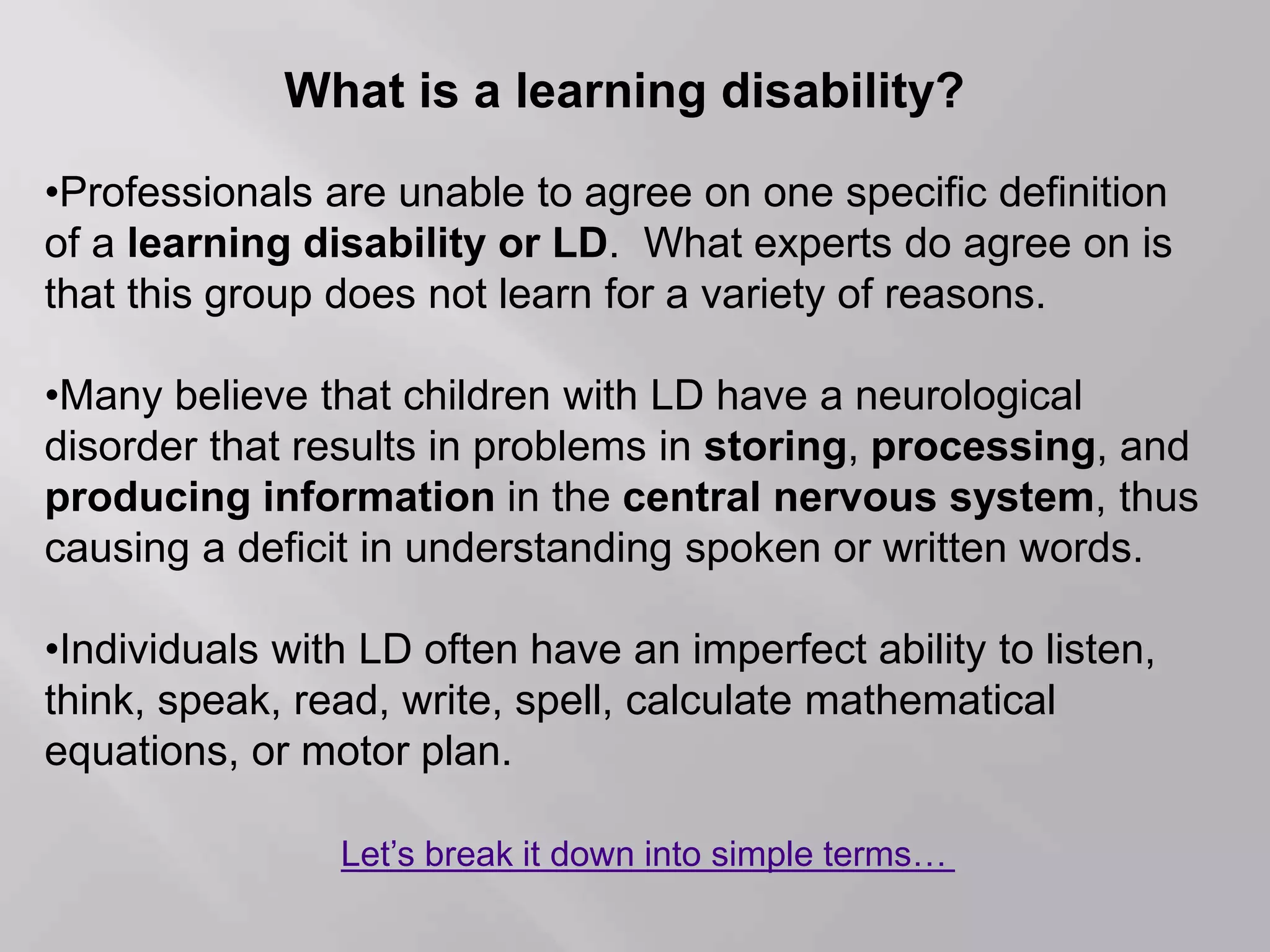 What is a learning disability?

•Professionals are unable to agree on one specific definition of a learning disability or LD. What experts do agree on is that this group does not learn for a variety of reasons.

•Many believe that children with LD have a neurological disorder that results in problems in storing, processing, and producing information in the central nervous system, thus causing a deficit in understanding spoken or written words.

•Individuals with LD often have an imperfect ability to listen, think, speak, read, write, spell, calculate mathematical equations, or motor plan.

Let's break it down into simple terms…